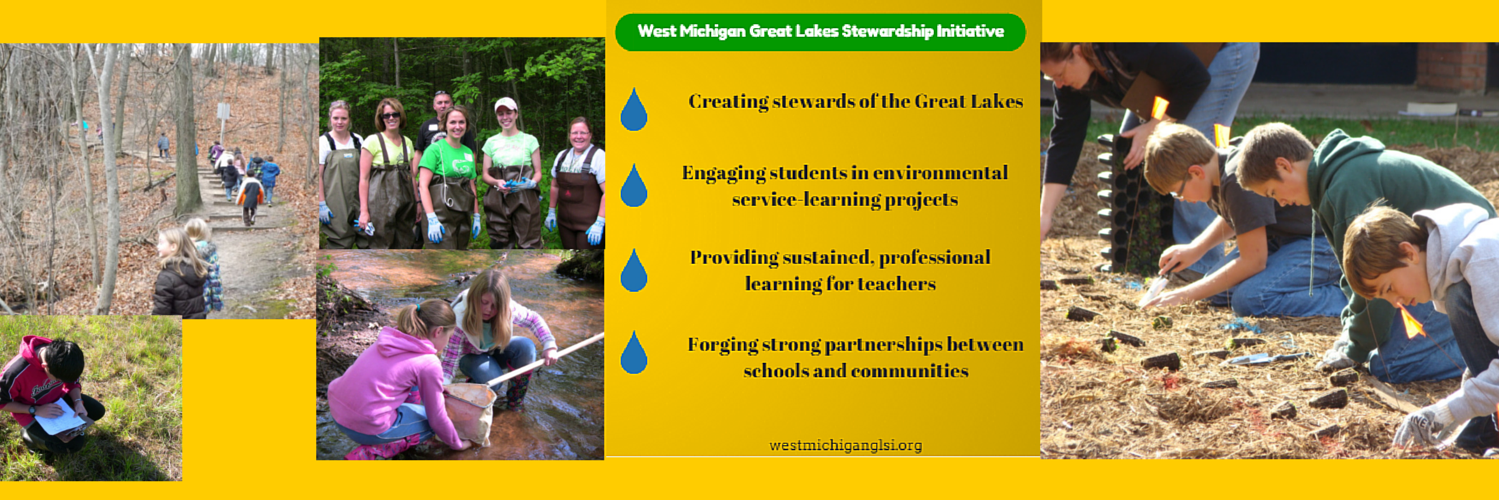 West Michigan Great Lakes Stewardship Initiative

Creating stewards of the Great Lakes

Engaging students in environmental service-learning projects

Providing sustained, professional learning for teachers

Forging strong partnerships between schools and communities

westmichiganglsi.org